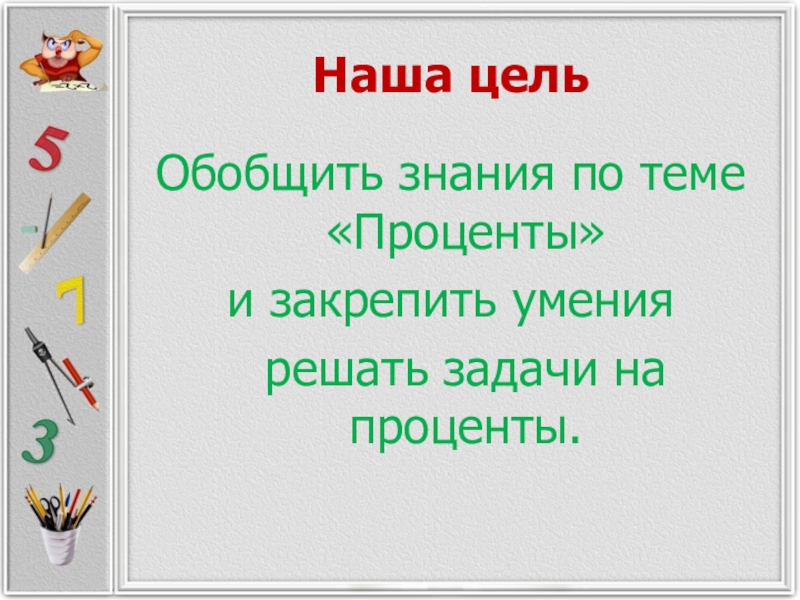 5
7
3

Наша цель

Обобщить знания по теме «Проценты»
и закрепить умения
решать задачи на проценты.